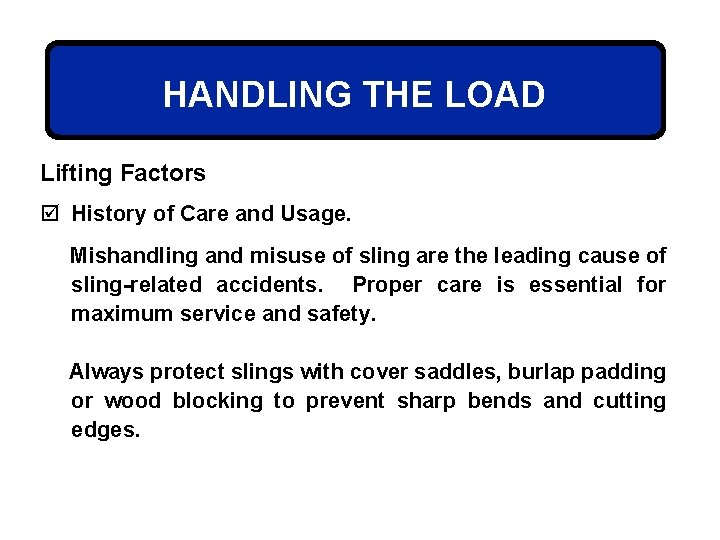 HANDLING THE LOAD

Lifting Factors

☑ History of Care and Usage.

Mishandling and misuse of sling are the leading cause of sling-related accidents. Proper care is essential for maximum service and safety.

Always protect slings with cover saddles, burlap padding or wood blocking to prevent sharp bends and cutting edges.